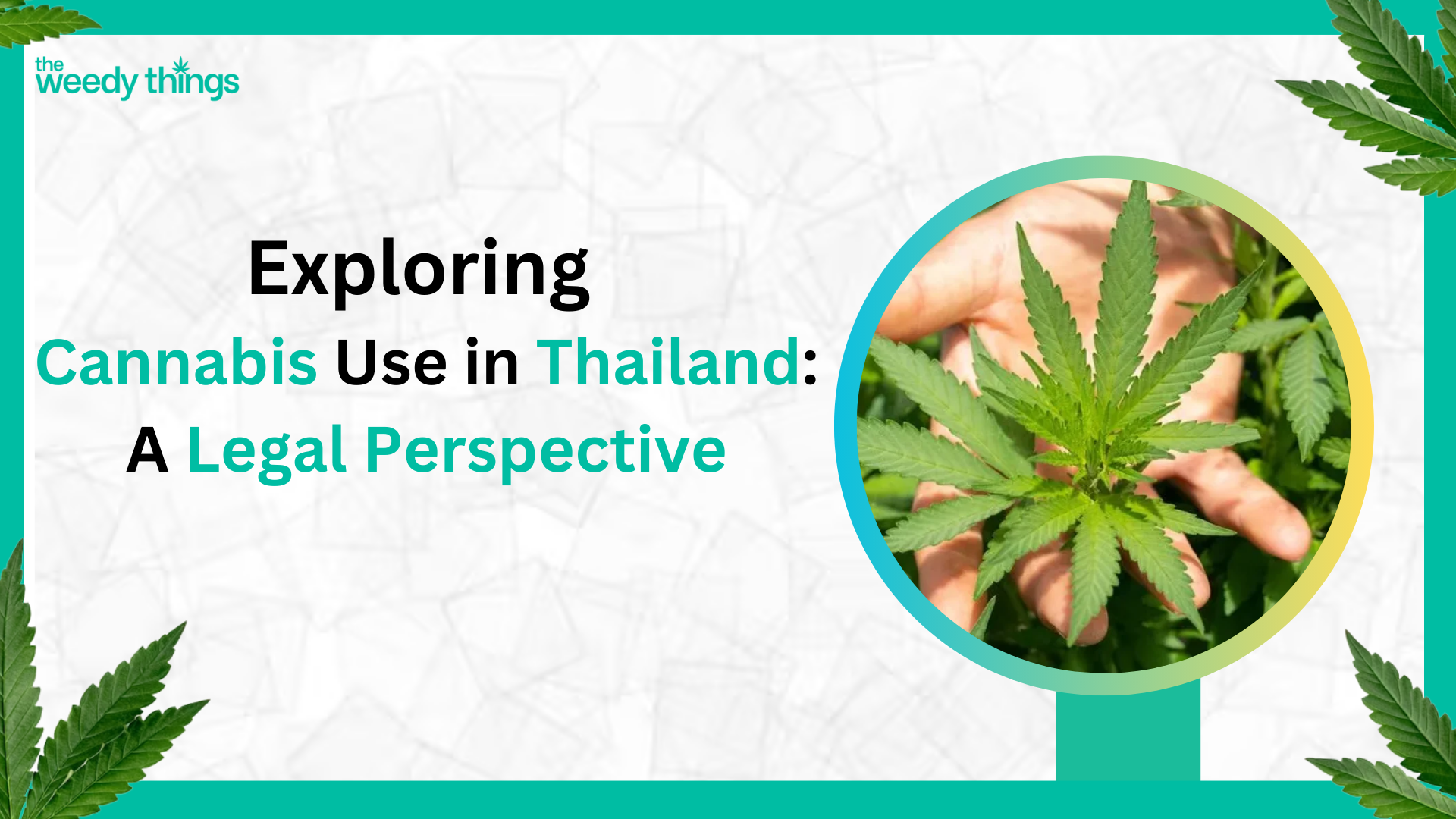 the weedy things

Exploring
Cannabis Use in Thailand:
A Legal Perspective